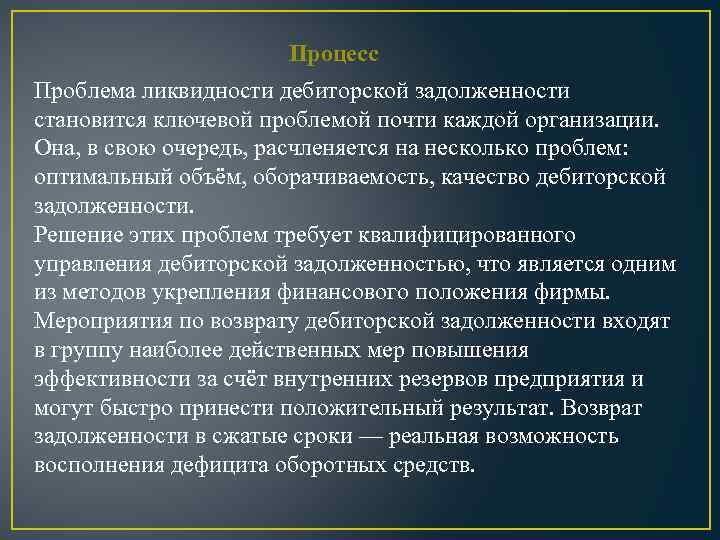 Процесс

Проблема ликвидности дебиторской задолженности становится ключевой проблемой почти каждой организации. Она, в свою очередь, расчленяется на несколько проблем: оптимальный объём, оборачиваемость, качество дебиторской задолженности.
Решение этих проблем требует квалифицированного управления дебиторской задолженностью, что является одним из методов укрепления финансового положения фирмы.
Мероприятия по возврату дебиторской задолженности входят в группу наиболее действенных мер повышения эффективности за счёт внутренних резервов предприятия и могут быстро принести положительный результат. Возврат задолженности в сжатые сроки — реальная возможность восполнения дефицита оборотных средств.